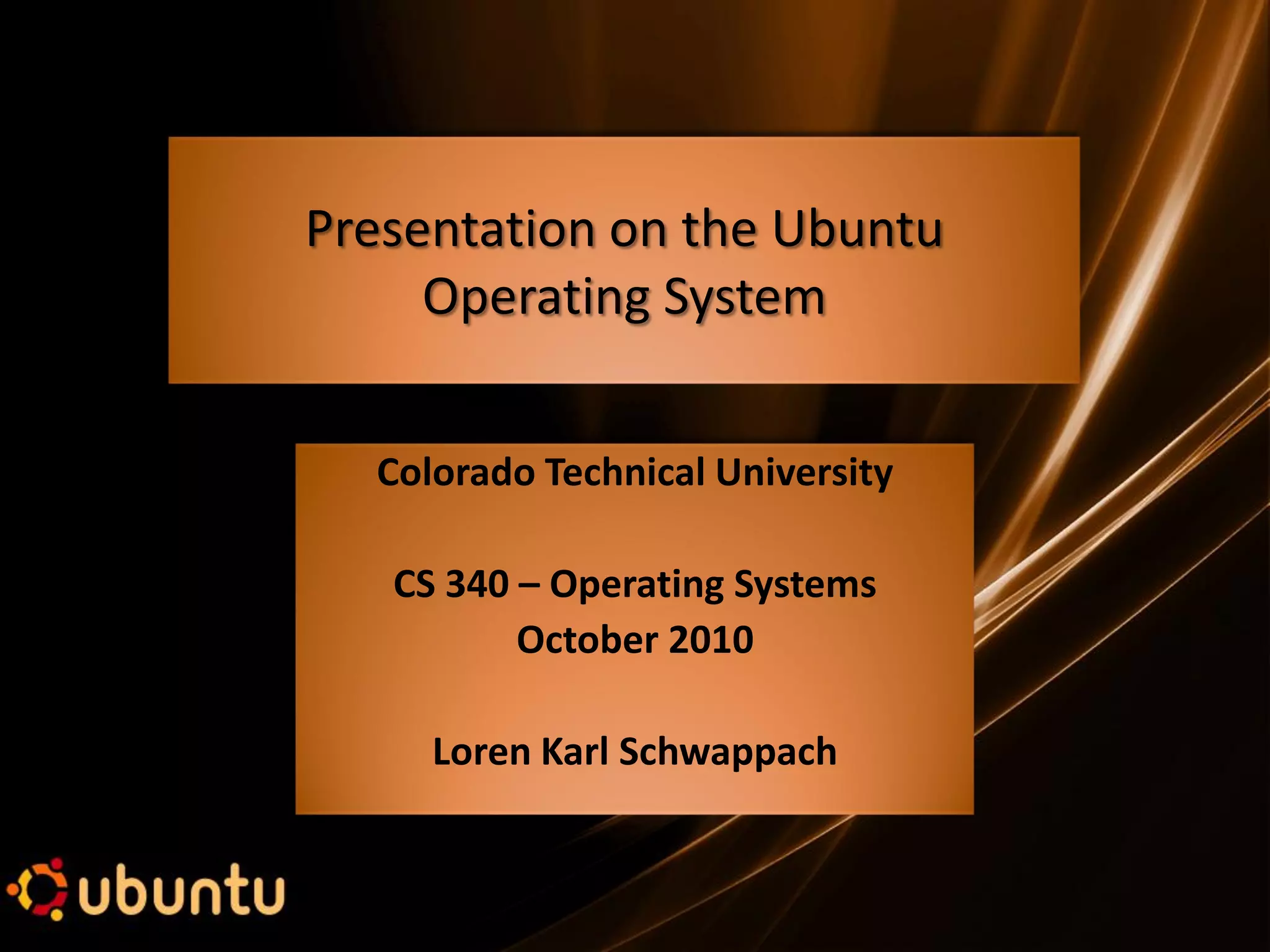 Presentation on the Ubuntu Operating System

Colorado Technical University

CS 340 – Operating Systems
October 2010

Loren Karl Schwappach

ubuntu